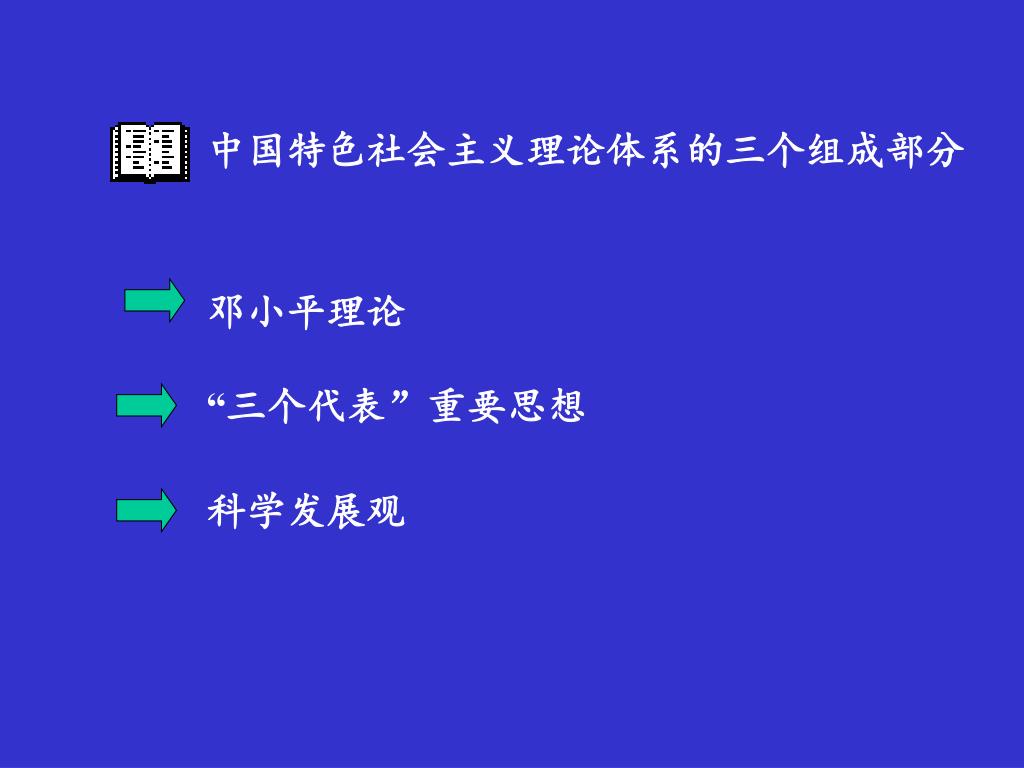 中国特色社会主义理论体系的三个组成部分

邓小平理论

“三个代表”重要思想

科学发展观